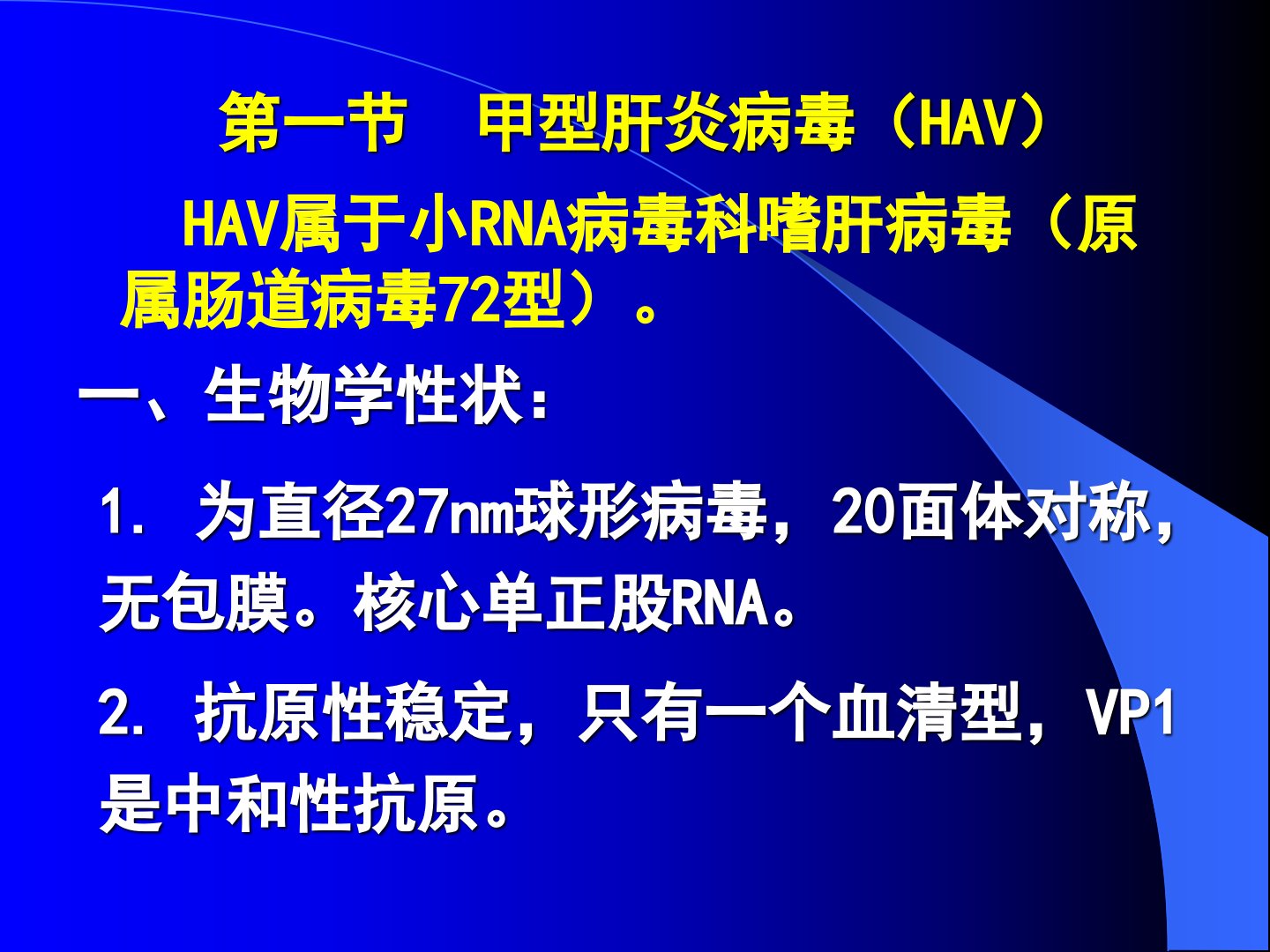 第一节　甲型肝炎病毒（HAV）

HAV属于小RNA病毒科嗜肝病毒（原属肠道病毒72型）。

一、生物学性状：

1. 为直径27nm球形病毒，20面体对称，无包膜。核心单正股RNA。

2. 抗原性稳定，只有一个血清型，VP1是中和性抗原。